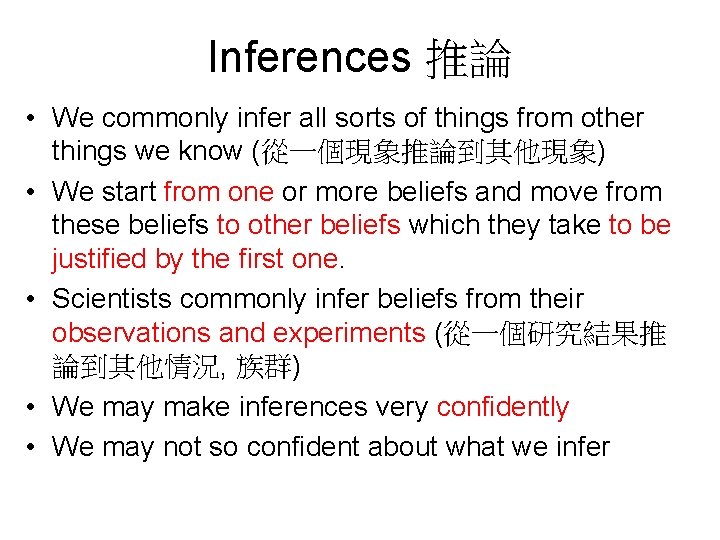 Inferences 推論

• We commonly infer all sorts of things from other things we know (從一個現象推論到其他現象)
• We start from one or more beliefs and move from these beliefs to other beliefs which they take to be justified by the first one.
• Scientists commonly infer beliefs from their observations and experiments (從一個研究結果推論到其他情況, 族群)
• We may make inferences very confidently
• We may not so confident about what we infer